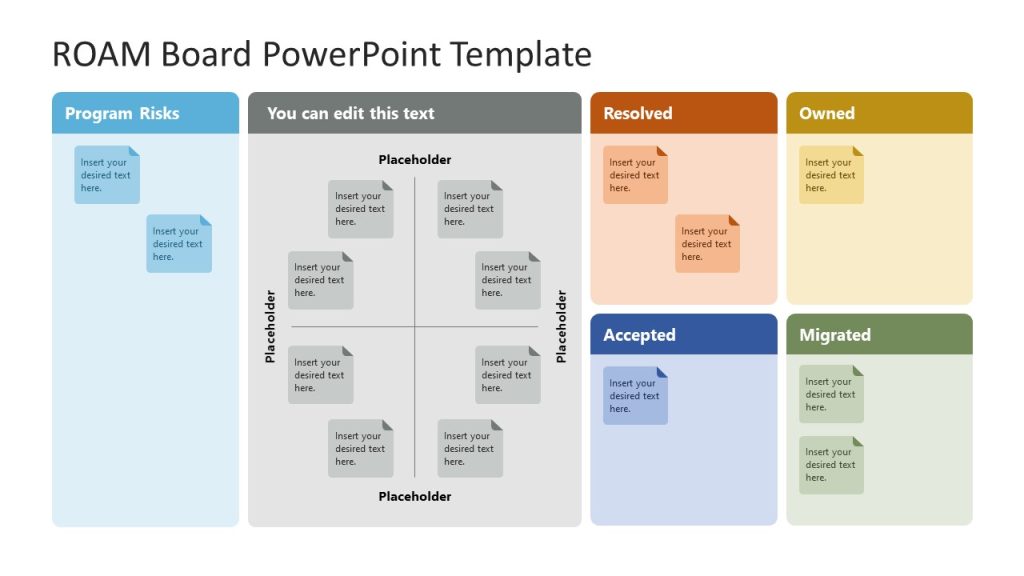 ROAM Board PowerPoint Template

Program Risks

Insert your desired text here.

Insert your desired text here.

You can edit this text

Placeholder

Insert your desired text here.

Insert your desired text here.

Insert your desired text here.

Insert your desired text here.

Placeholder

Placeholder

Insert your desired text here.

Insert your desired text here.

Insert your desired text here.

Insert your desired text here.

Placeholder

Resolved

Insert your desired text here.

Insert your desired text here.

Owned

Insert your desired text here.

Accepted

Insert your desired text here.

Migrated

Insert your desired text here.

Insert your desired text here.